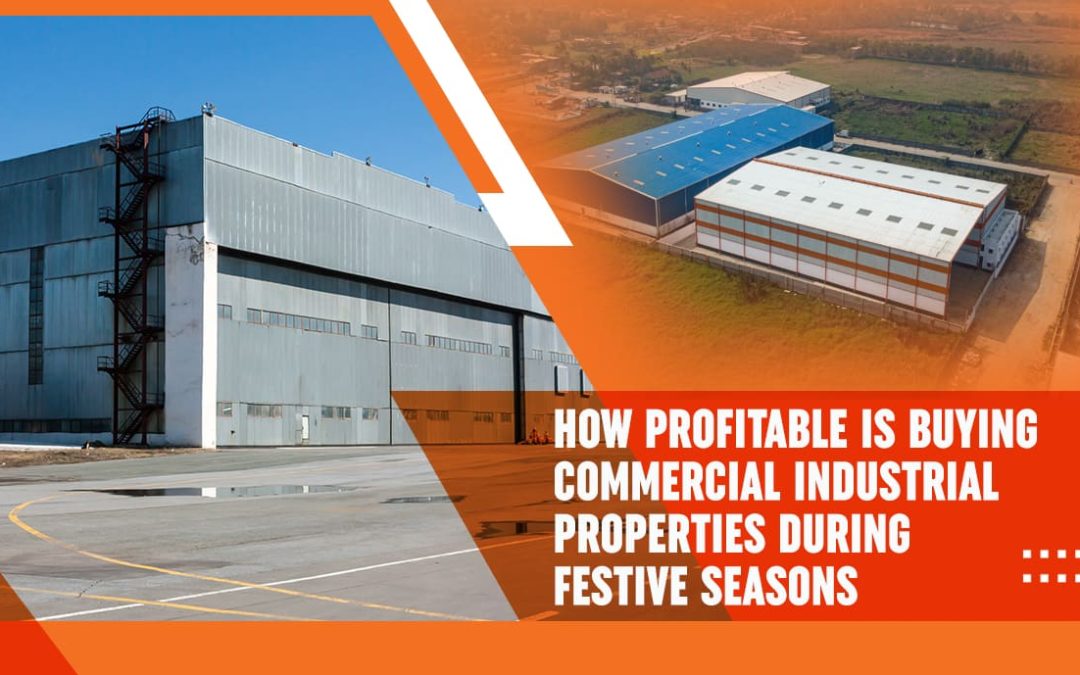 HOW PROFITABLE IS BUYING COMMERCIAL INDUSTRIAL PROPERTIES DURING FESTIVE SEASONS